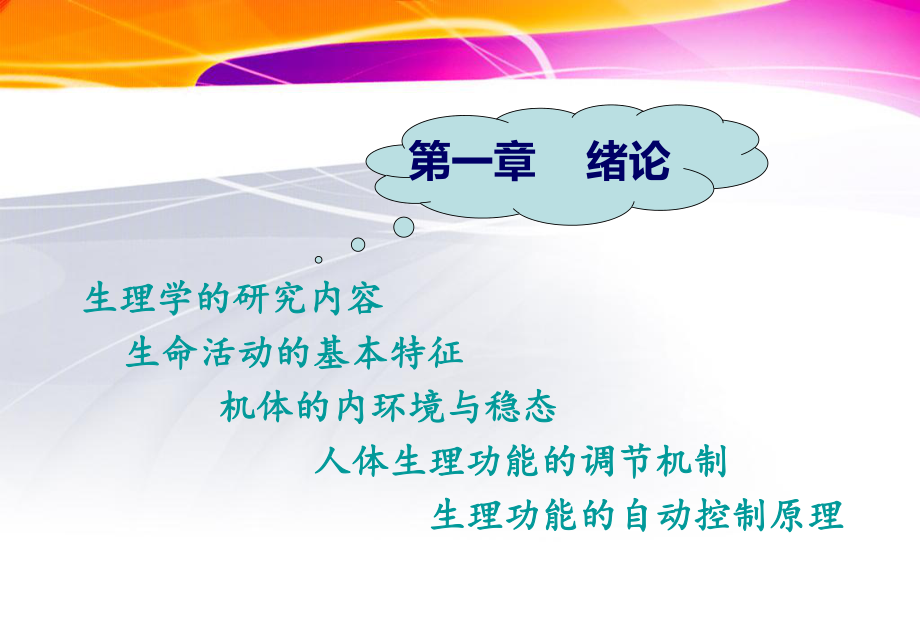 第一章　绪论

生理学的研究内容

生命活动的基本特征

机体的内环境与稳态

人体生理功能的调节机制

生理功能的自动控制原理